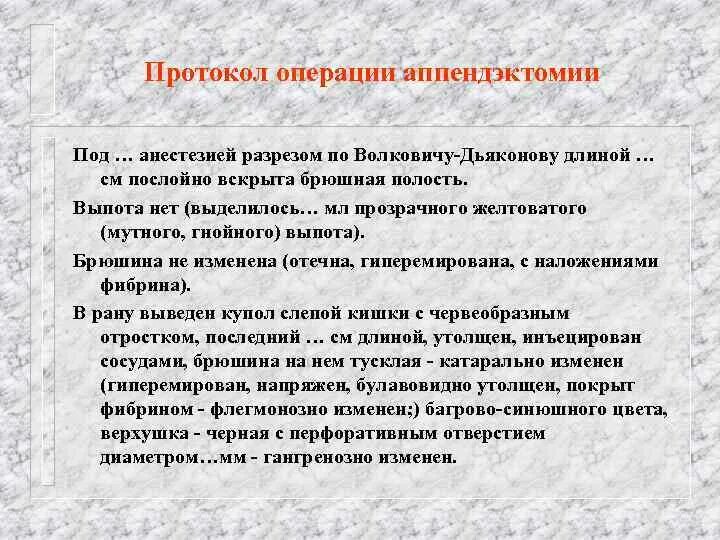 Протокол операции аппендэктомии

Под … анестезией разрезом по Волковичу-Дьяконову длиной … см послойно вскрыта брюшная полость.

Выпота нет (выделилось… мл прозрачного желтоватого (мутного, гнойного) выпота).

Брюшина не изменена (отечна, гиперемирована, с наложениями фибрина).

В рану выведен купол слепой кишки с червеобразным отростком, последний … см длиной, утолщен, инъецирован сосудами, брюшина на нем тусклая - катарально изменен (гиперемирован, напряжен, булавовидно утолщен, покрыт фибрином - флегмонозно изменен;) багрово-синюшного цвета, верхушка - черная с перфоративным отверстием диаметром…мм - гангренозно изменен.